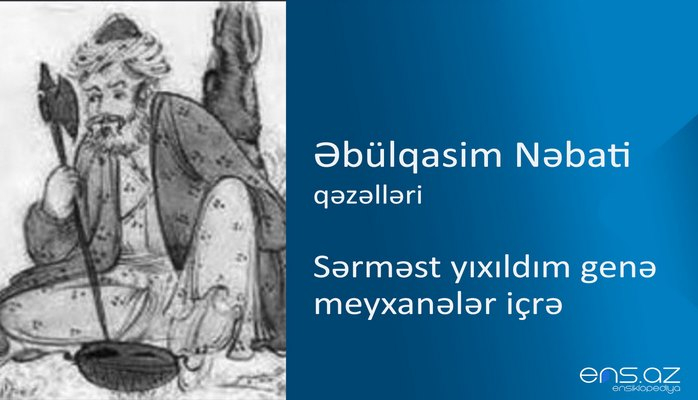 Əbülqasim Nəbati
qəzəlləri

Sərməst yıxıldım genə meyxanələr içrə

ens.az
ensiklopediya